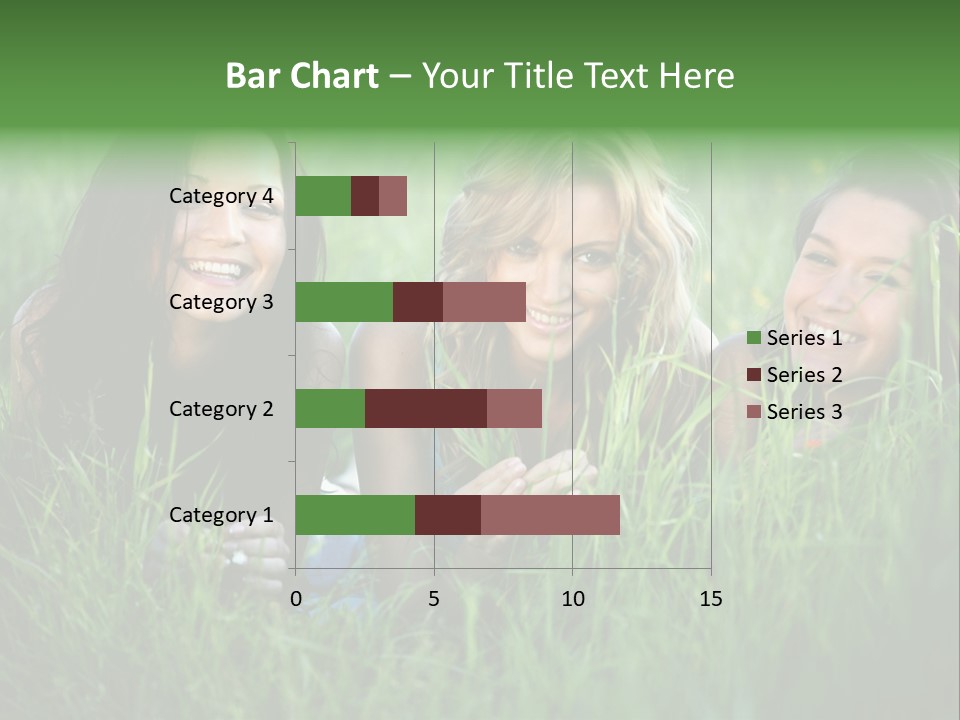 Bar Chart – Your Title Text Here

Category 4
Category 3
Category 2
Category 1

0
5
10
15

Series 1
Series 2
Series 3